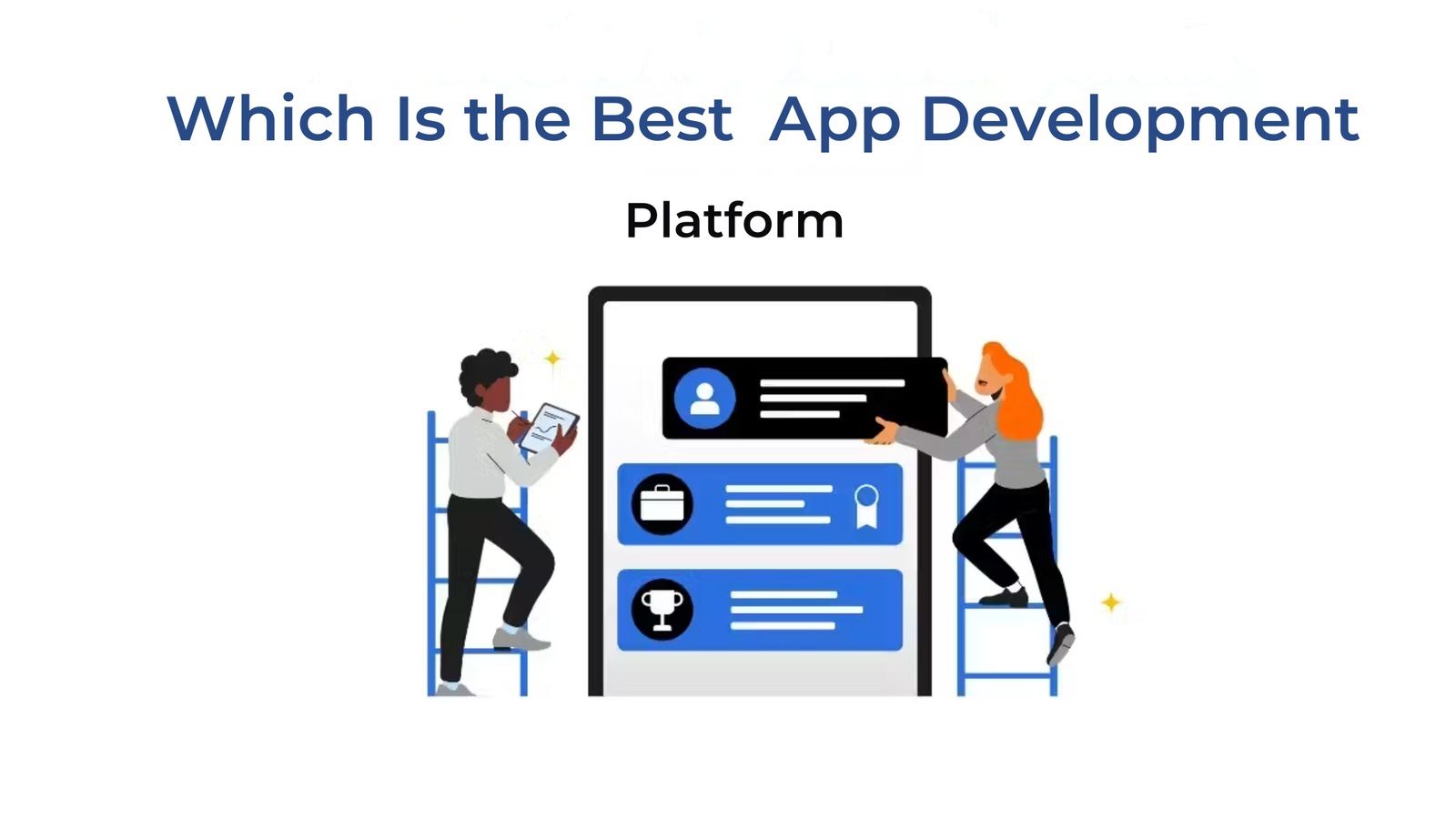 Which Is the Best App Development

Platform